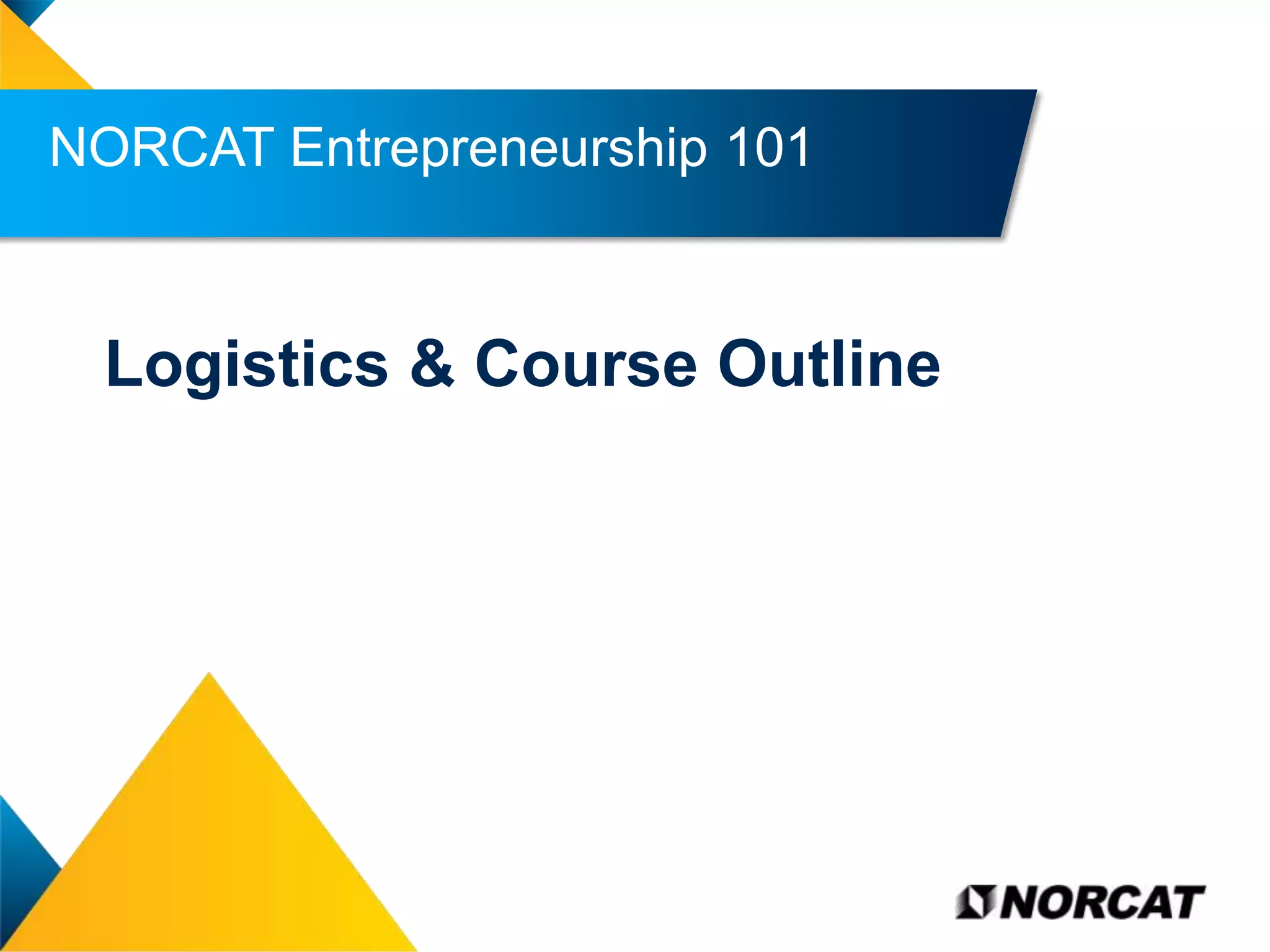 NORCAT Entrepreneurship 101

Logistics & Course Outline

NORCAT